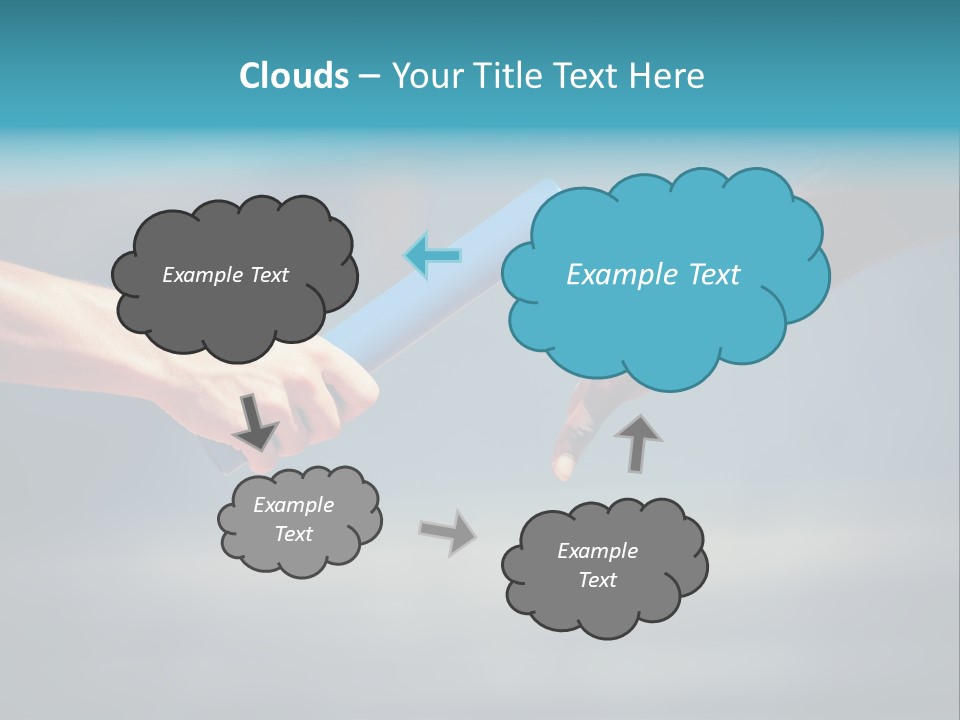 Clouds – Your Title Text Here

Example Text

Example Text

Example Text

Example Text